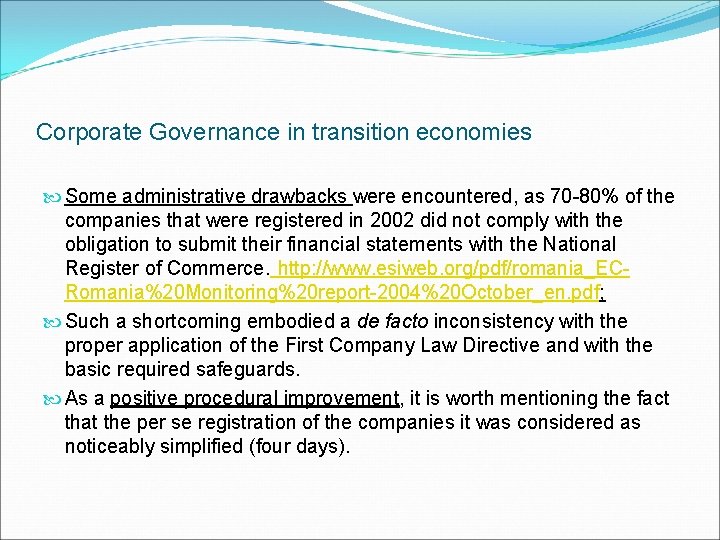 Corporate Governance in transition economies

Some administrative drawbacks were encountered, as 70-80% of the companies that were registered in 2002 did not comply with the obligation to submit their financial statements with the National Register of Commerce. http://www.esiweb.org/pdf/romania_EC-Romania%20Monitoring%20report-2004%20October_en.pdf;

Such a shortcoming embodied a de facto inconsistency with the proper application of the First Company Law Directive and with the basic required safeguards.

As a positive procedural improvement, it is worth mentioning the fact that the per se registration of the companies it was considered as noticeably simplified (four days).